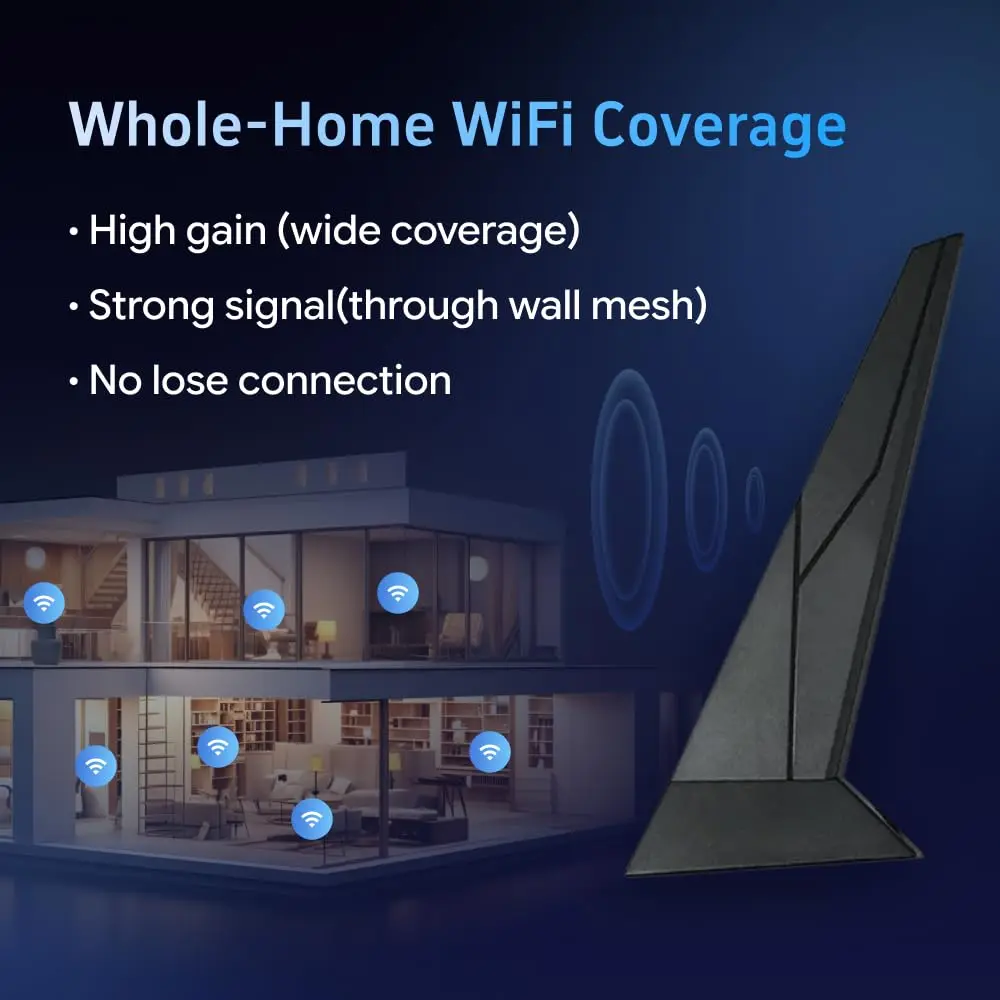 Whole-Home WiFi Coverage

• High gain (wide coverage)

• Strong signal(through wall mesh)

• No lose connection